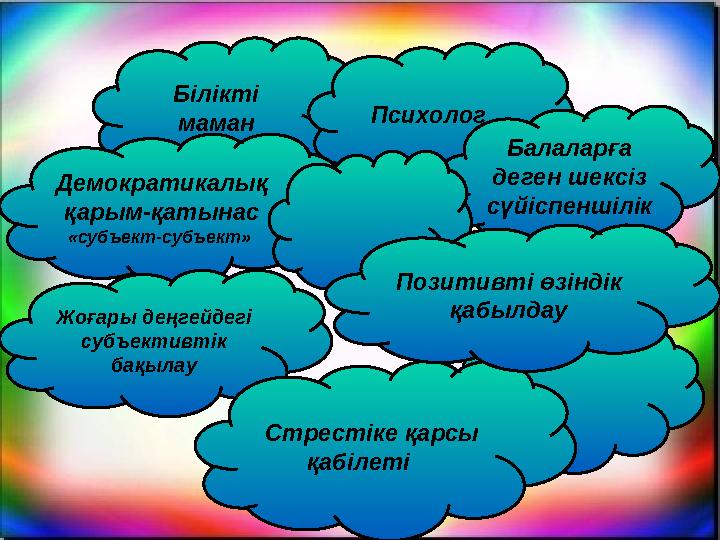 Білікті маман

Психолог

Балаларға деген шексіз сүйіспеншілік

Демократикалық қарым-қатынас «субъект-субъект»

Позитивті өзіндік қабылдау

Жоғары деңгейдегі субъективтік бақылау

Стрестіке қарсы қабілеті